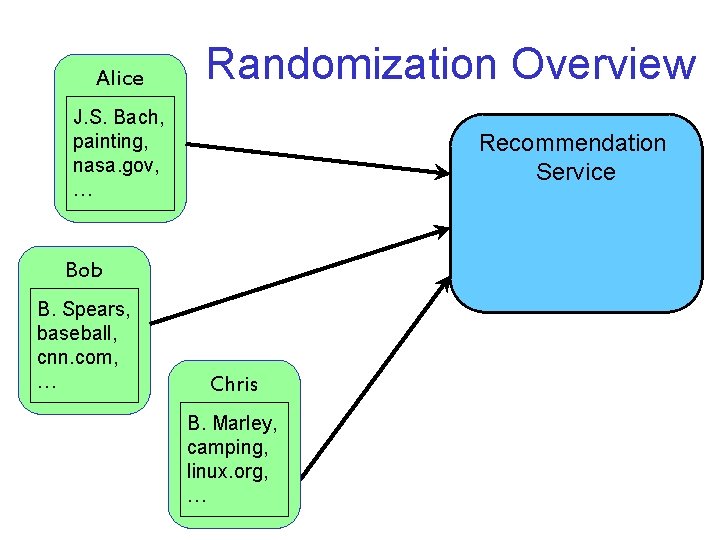 Randomization Overview

Alice

J.S. Bach,
painting,
nasa.gov,
…

Bob

B. Spears,
baseball,
cnn.com,
…

Chris

B. Marley,
camping,
linux.org,
…

Recommendation Service